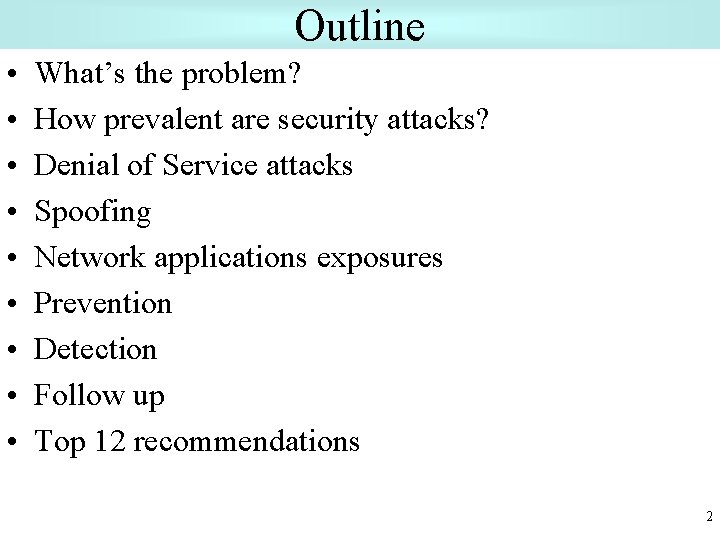 Outline

• What’s the problem?
• How prevalent are security attacks?
• Denial of Service attacks
• Spoofing
• Network applications exposures
• Prevention
• Detection
• Follow up
• Top 12 recommendations

2